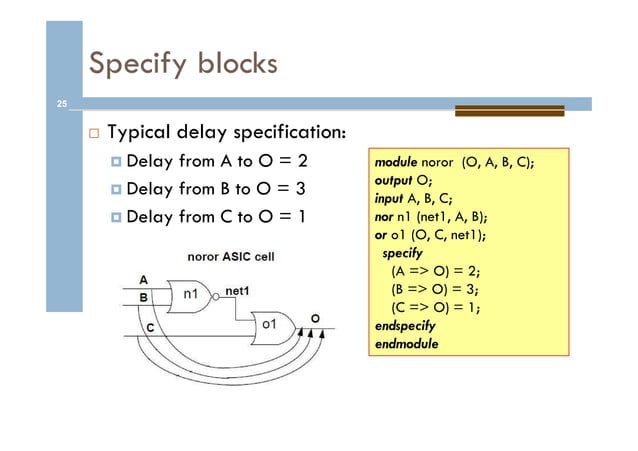 Specify blocks

25

Typical delay specification:

Delay from A to O = 2

Delay from B to O = 3

Delay from C to O = 1

noror ASIC cell

A
B
C
n1
net1
o1
O

module noror (O, A, B, C);
output O;
input A, B, C;
nor n1 (net1, A, B);
or o1 (O, C, net1);
specify
(A => O) = 2;
(B => O) = 3;
(C => O) = 1;
endspecify
endmodule